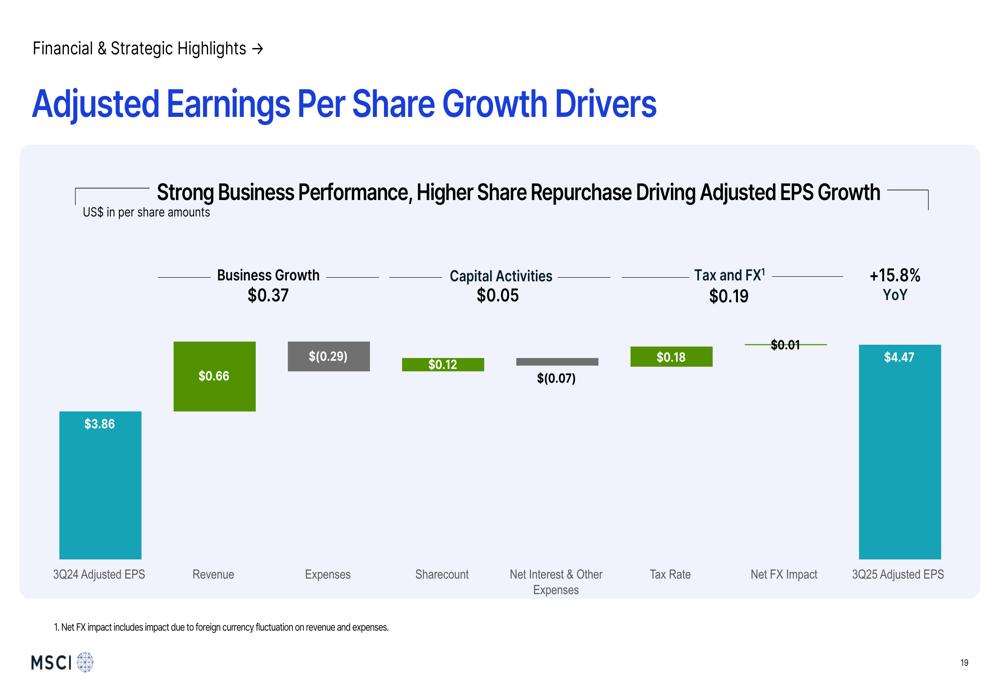 Financial & Strategic Highlights →

Adjusted Earnings Per Share Growth Drivers

Strong Business Performance, Higher Share Repurchase Driving Adjusted EPS Growth

US$ in per share amounts

Business Growth
$0.37

Capital Activities
$0.05

Tax and FX$^1$
$0.19

+15.8%
YoY

$3.86

$0.66

$(0.29)

$0.12

$(0.07)

$0.18

$0.01

$4.47

3Q24 Adjusted EPS

Revenue

Expenses

Sharecount

Net Interest & Other Expenses

Tax Rate

Net FX Impact

3Q25 Adjusted EPS

1. Net FX impact includes impact due to foreign currency fluctuation on revenue and expenses.

MSCI

19